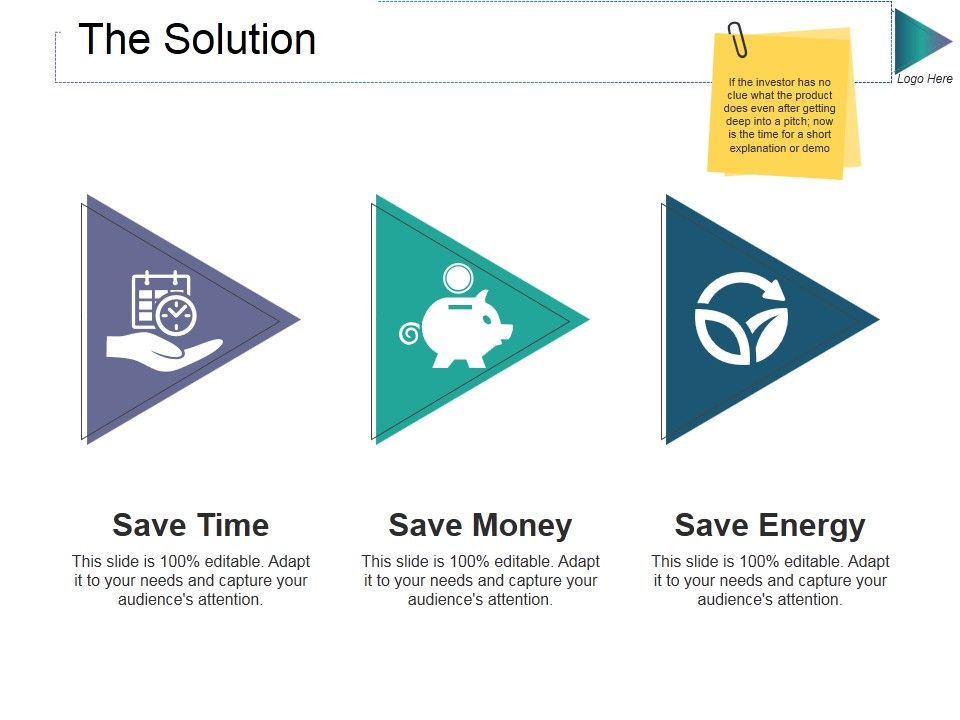 The Solution

If the investor has no clue what the product does even after getting deep into a pitch; now is the time for a short explanation or demo

Logo Here

Save Time

This slide is 100% editable. Adapt it to your needs and capture your audience's attention.

Save Money

This slide is 100% editable. Adapt it to your needs and capture your audience's attention.

Save Energy

This slide is 100% editable. Adapt it to your needs and capture your audience's attention.